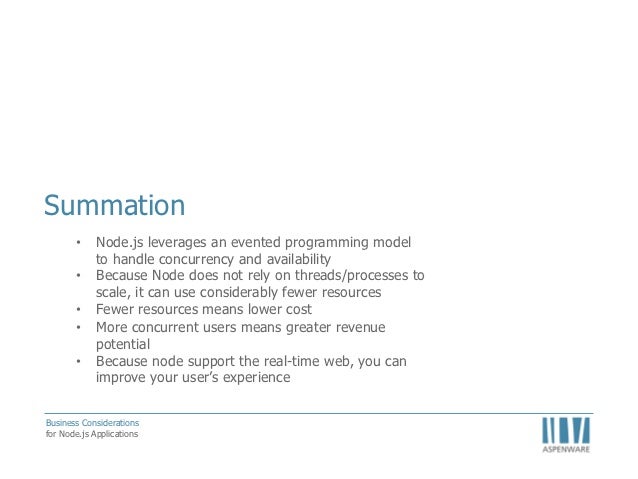 Summation

• Node.js leverages an evented programming model to handle concurrency and availability
• Because Node does not rely on threads/processes to scale, it can use considerably fewer resources
• Fewer resources means lower cost
• More concurrent users means greater revenue potential
• Because node support the real-time web, you can improve your user's experience

Business Considerations
for Node.js Applications

ASPENWARE